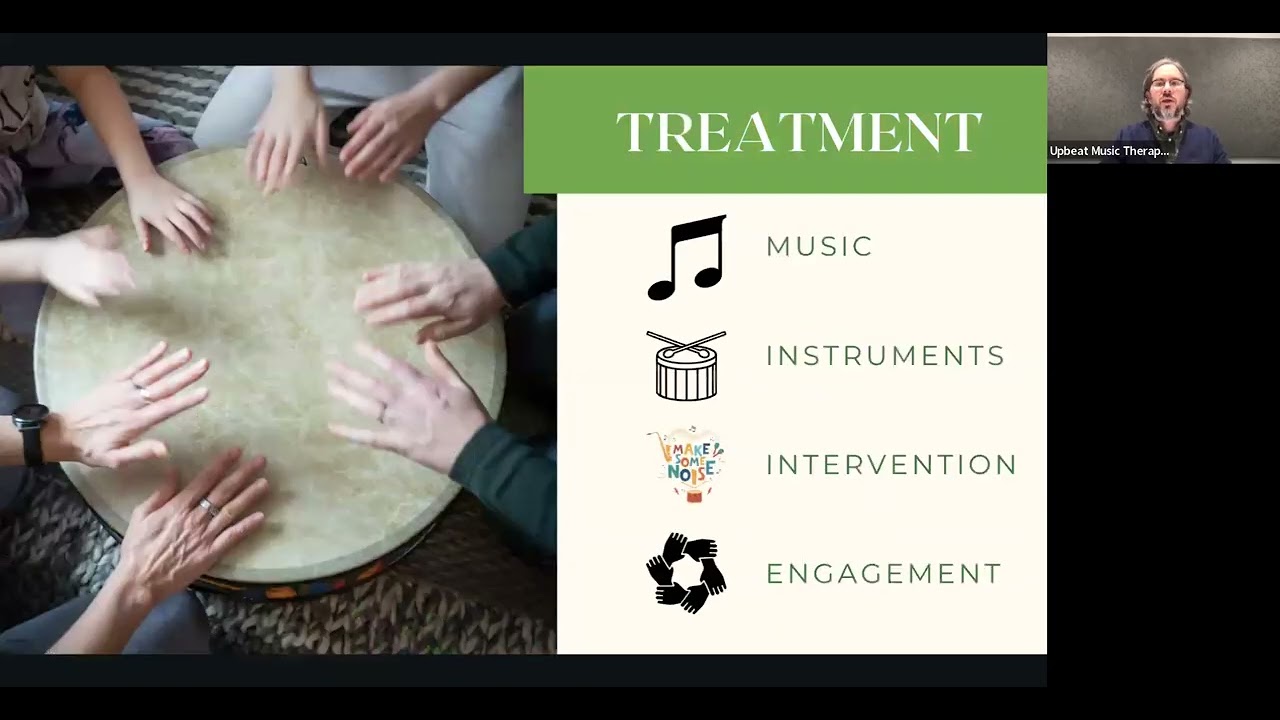 TREATMENT

MUSIC

INSTRUMENTS

MAKE SOME NOISE

INTERVENTION

ENGAGEMENT

Upbeat Music Therap...